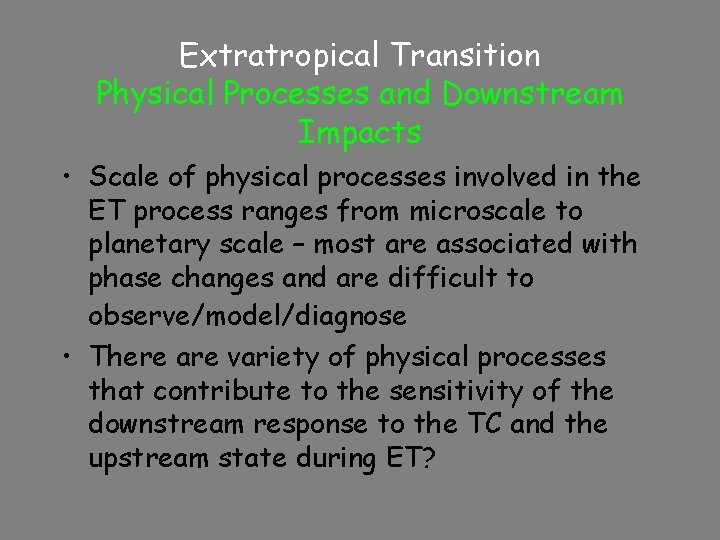 Extratropical Transition
Physical Processes and Downstream Impacts

• Scale of physical processes involved in the ET process ranges from microscale to planetary scale – most are associated with phase changes and are difficult to observe/model/diagnose
• There are variety of physical processes that contribute to the sensitivity of the downstream response to the TC and the upstream state during ET?